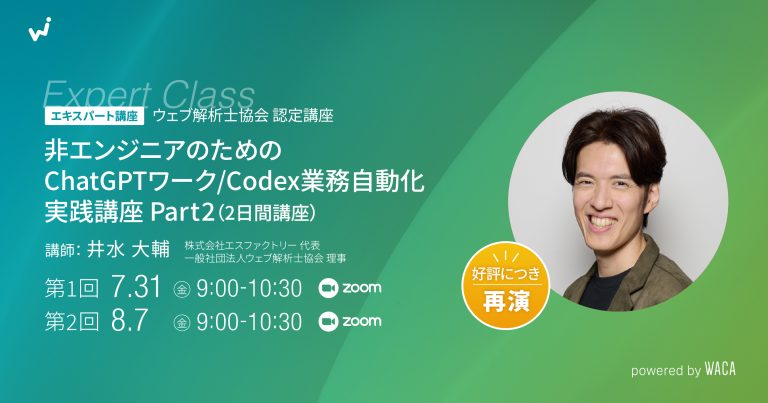 Expert Class

エキスパート講座 ウェブ解析士協会 認定講座

非エンジニアのための
ChatGPTワーク/Codex業務自動化
実践講座 Part2（2日間講座）

講師: 井水 大輔 株式会社エスファクトリー 代表
一般社団法人ウェブ解析士協会 理事

第1回 7.31 金 9:00-10:30 zoom
第2回 8.7 金 9:00-10:30 zoom

好評につき
再演

powered by WACA